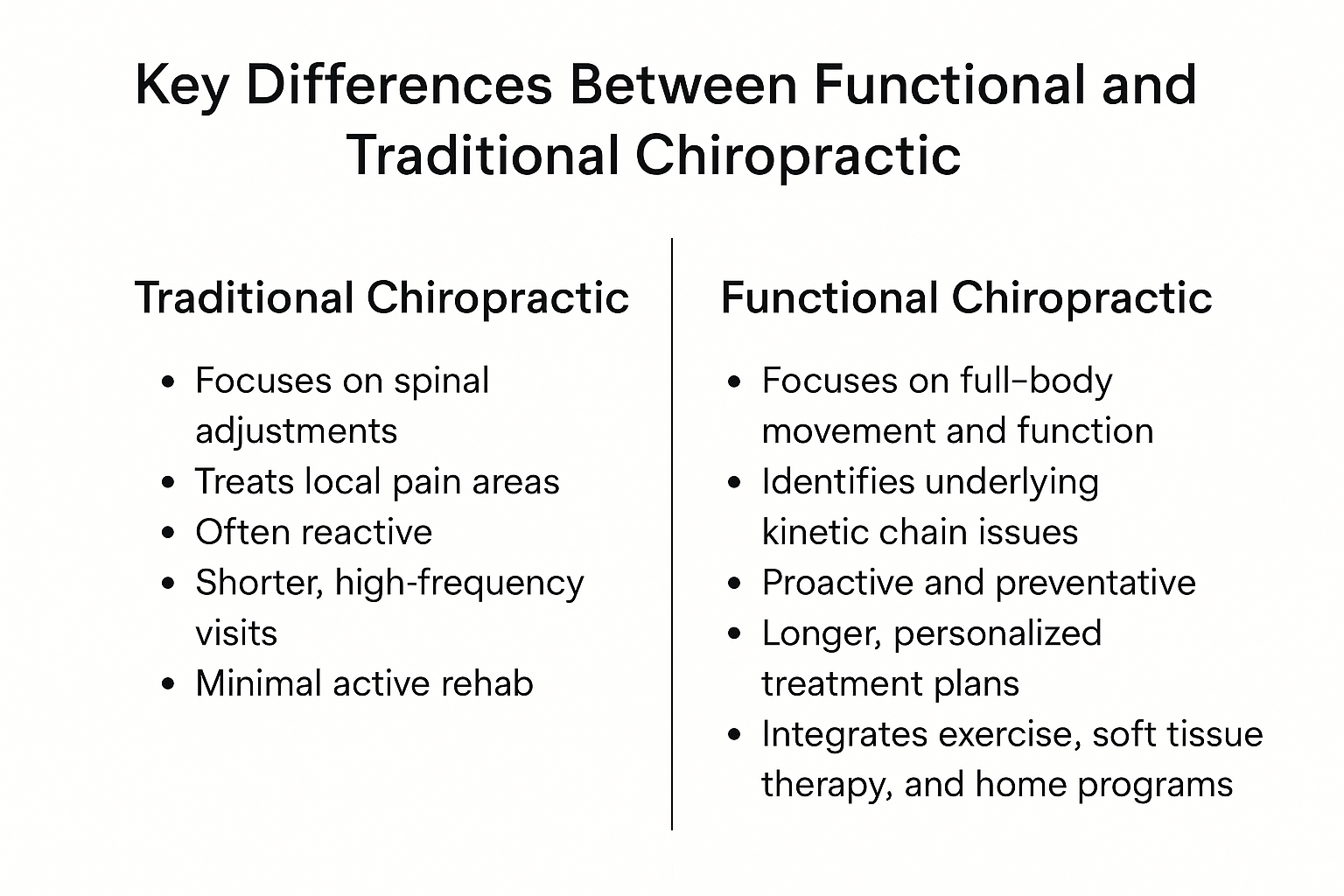 Key Differences Between Functional and Traditional Chiropractic

Traditional Chiropractic

• Focuses on spinal adjustments
• Treats local pain areas
• Often reactive
• Shorter, high-frequency visits
• Minimal active rehab

Functional Chiropractic

• Focuses on full-body movement and function
• Identifies underlying kinetic chain issues
• Proactive and preventative
• Longer, personalized treatment plans
• Integrates exercise, soft tissue therapy, and home programs